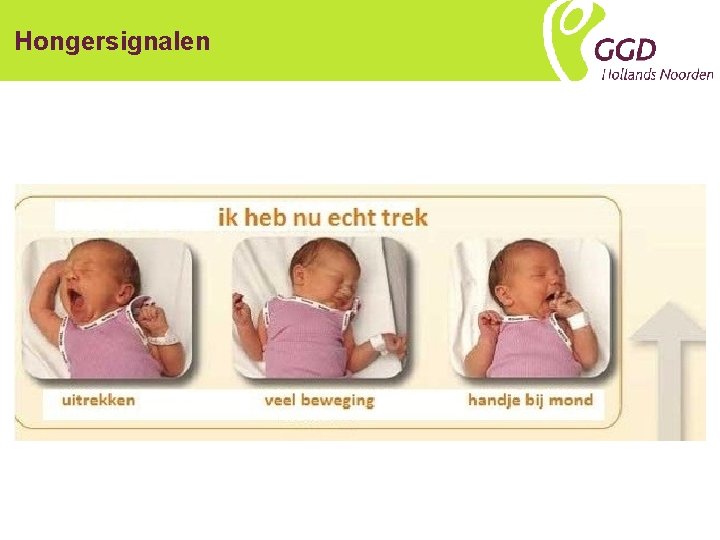 Hongersignalen

GGD
Hollands Noorden

ik heb nu echt trek

uitrekken

veel beweging

handje bij mond